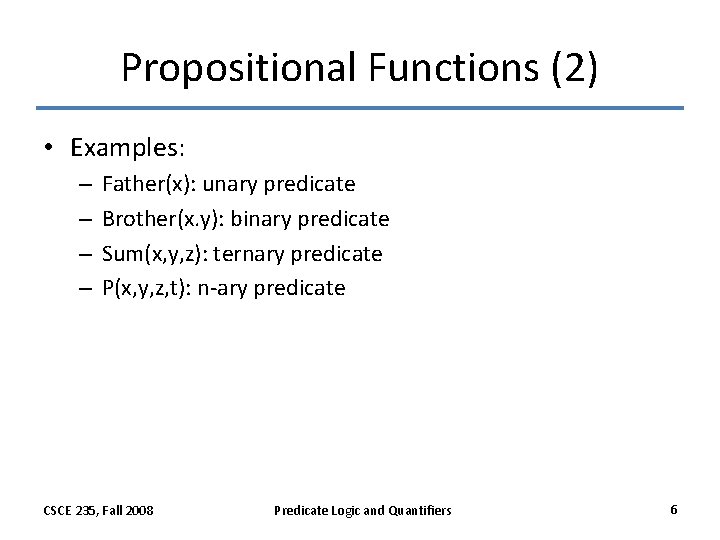 Propositional Functions (2)

• Examples:
– Father(x): unary predicate
– Brother(x.y): binary predicate
– Sum(x,y,z): ternary predicate
– P(x,y,z,t): n-ary predicate

CSCE 235, Fall 2008

Predicate Logic and Quantifiers

6